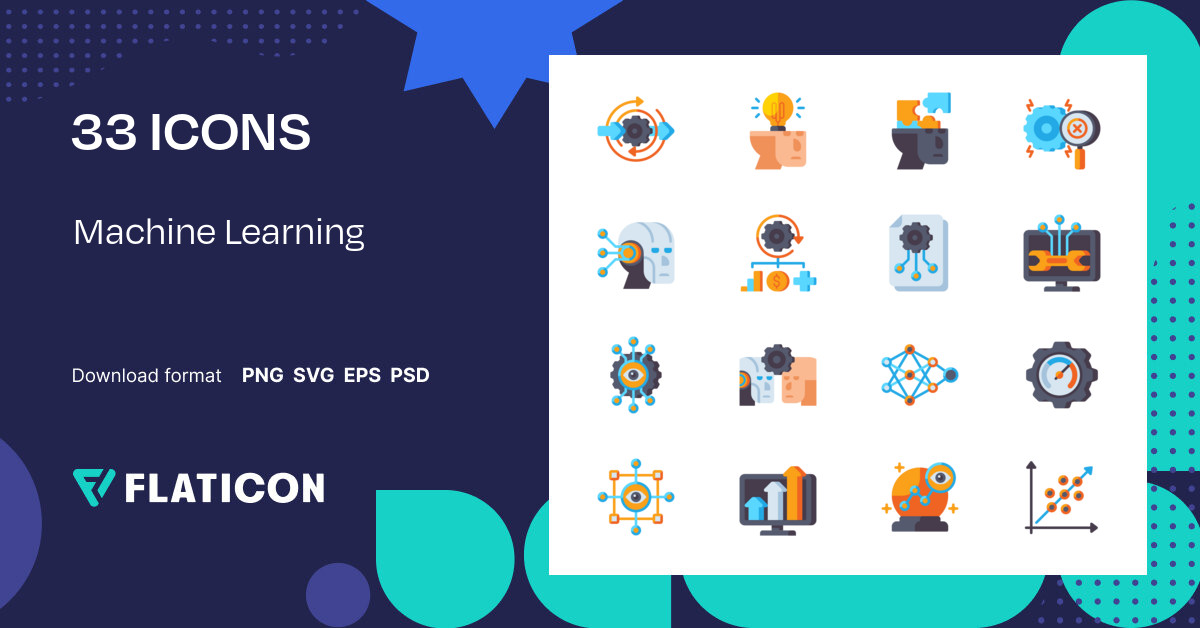 33 ICONS

Machine Learning

Download format PNG SVG EPS PSD

FLATICON